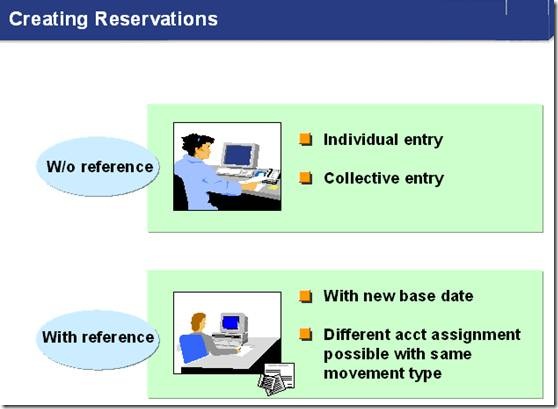 Creating Reservations

W/o reference

Individual entry

Collective entry

With reference

With new base date

Different acct assignment possible with same movement type